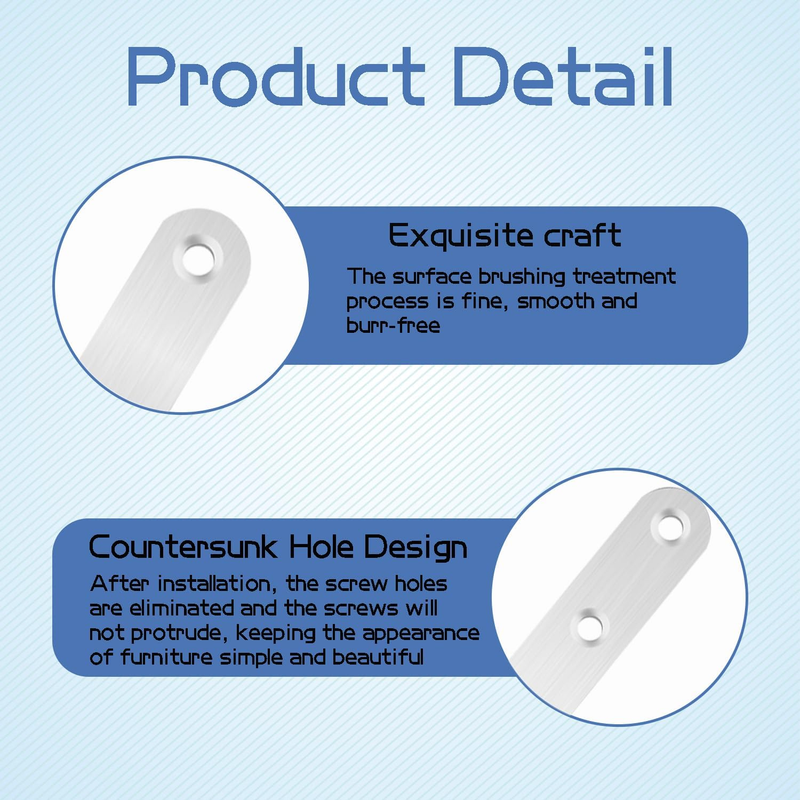 Product Detail

Exquisite craft

The surface brushing treatment process is fine, smooth and burr-free

Countersunk Hole Design

After installation, the screw holes are eliminated and the screws will not protrude, keeping the appearance of furniture simple and beautiful